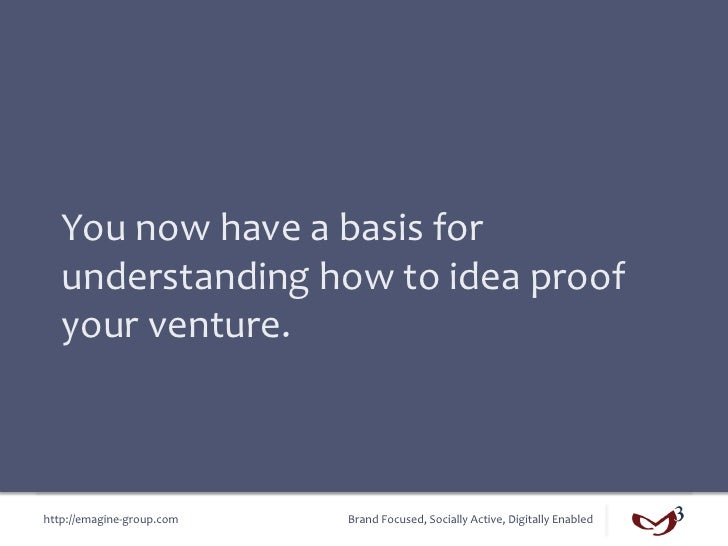 You now have a basis for understanding how to idea proof your venture.

http://emagine-group.com

Brand Focused, Socially Active, Digitally Enabled

3